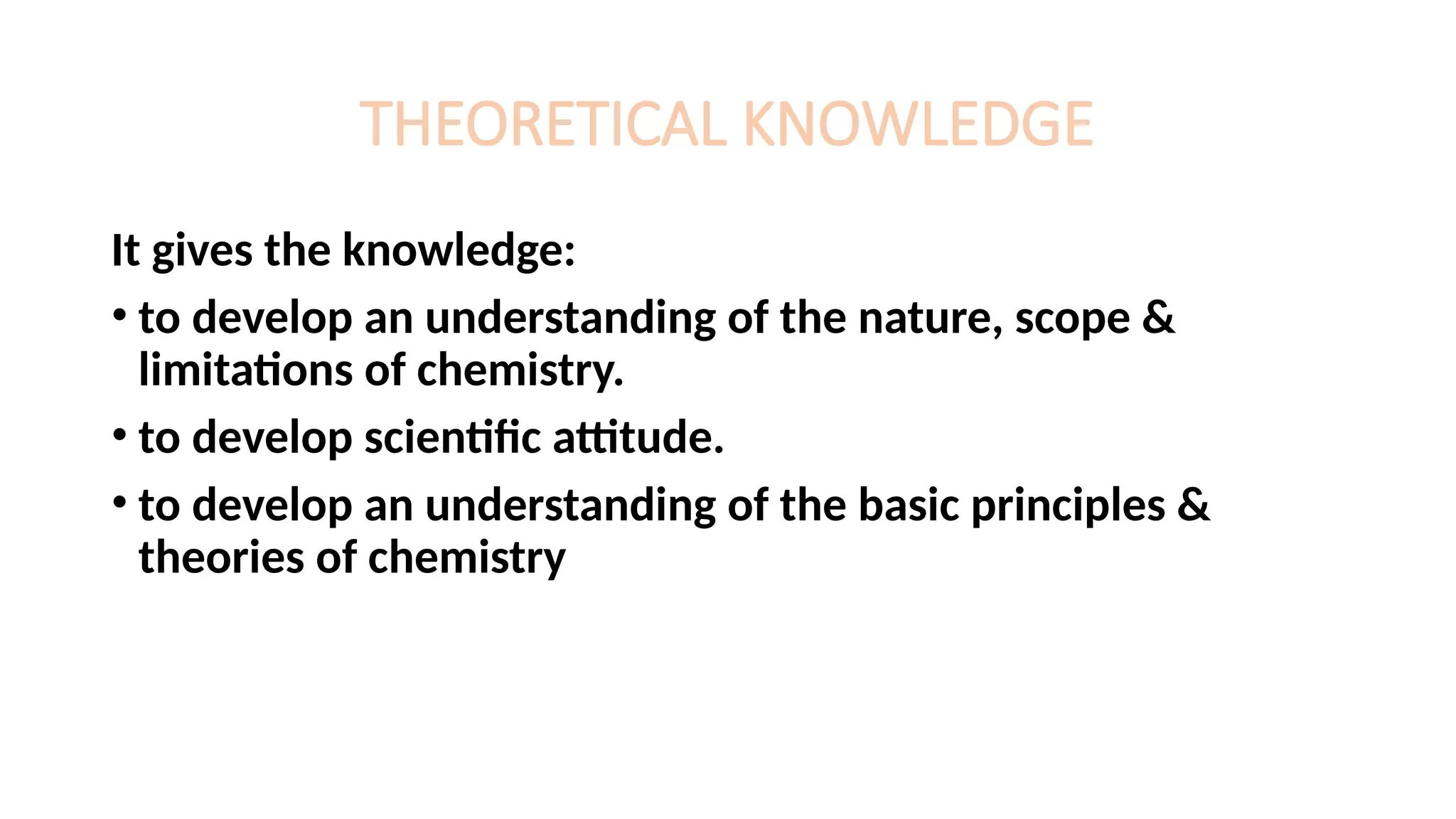 THEORETICAL KNOWLEDGE

It gives the knowledge:

• to develop an understanding of the nature, scope & limitations of chemistry.

• to develop scientific attitude.

• to develop an understanding of the basic principles & theories of chemistry